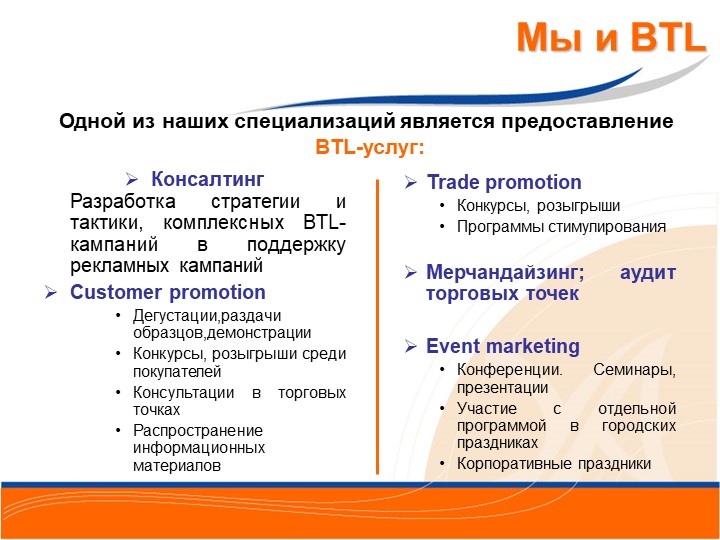 Мы и BTL

Одной из наших специализаций является предоставление BTL-услуг:

➢ Консалтинг

Разработка стратегии и тактики, комплексных BTL-кампаний в поддержку рекламных кампаний

➢ Customer promotion

• Дегустации,раздачи образцов,демонстрации
• Конкурсы, розыгрыши среди покупателей
• Консультации в торговых точках
• Распространение информационных материалов

➢ Trade promotion

• Конкурсы, розыгрыши
• Программы стимулирования

➢ Мерчандайзинг; аудит торговых точек

➢ Event marketing

• Конференции. Семинары, презентации
• Участие с отдельной программой в городских праздниках
• Корпоративные праздники